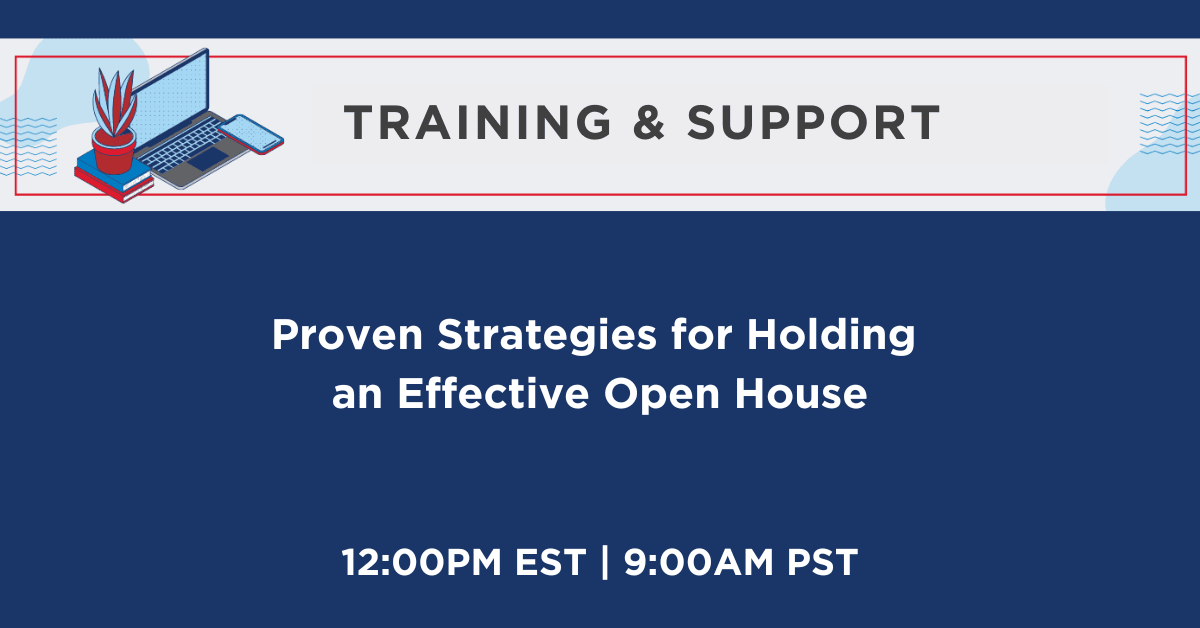 TRAINING & SUPPORT

Proven Strategies for Holding an Effective Open House

12:00PM EST | 9:00AM PST